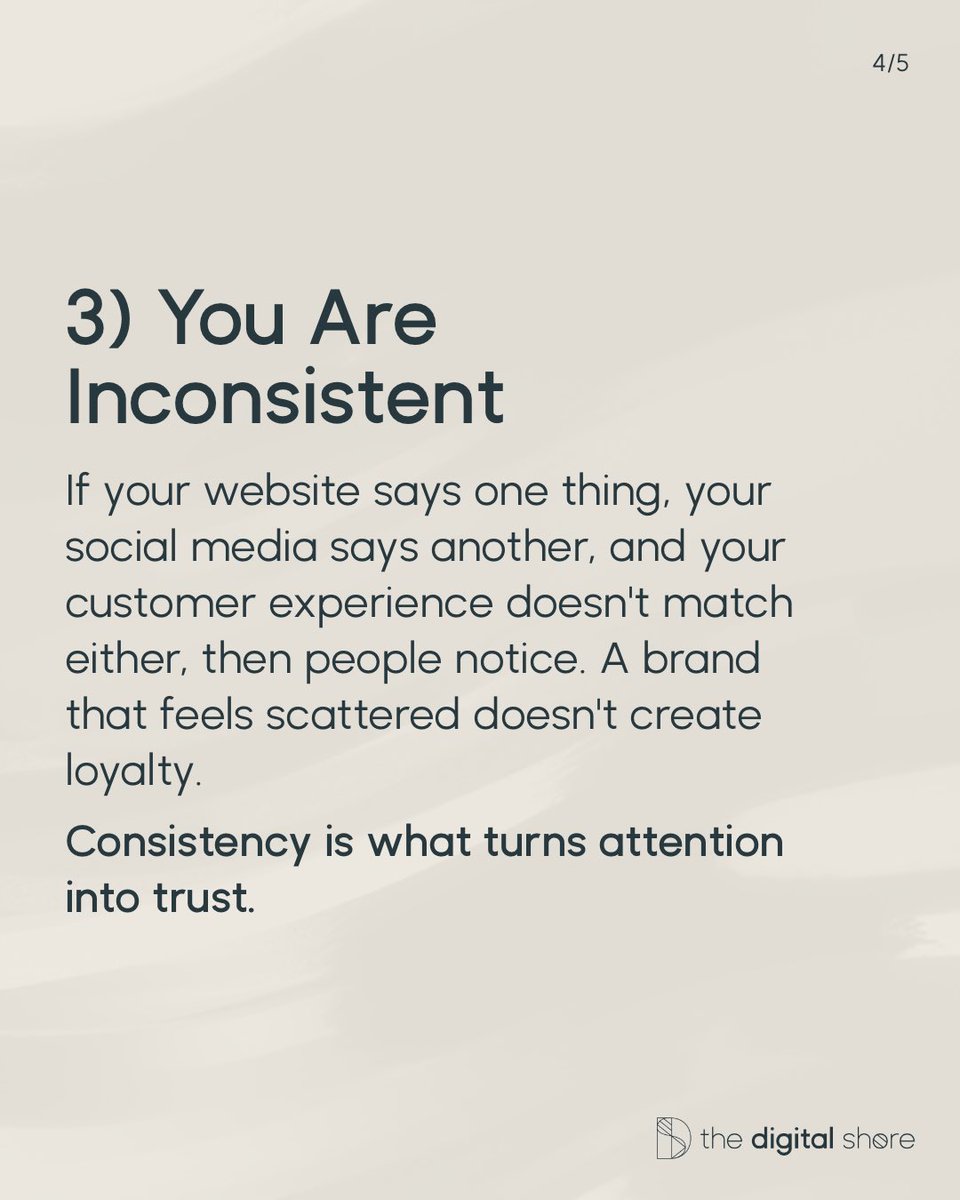 4/5

3) You Are Inconsistent

If your website says one thing, your social media says another, and your customer experience doesn't match either, then people notice. A brand that feels scattered doesn't create loyalty.

Consistency is what turns attention into trust.

the digital shore